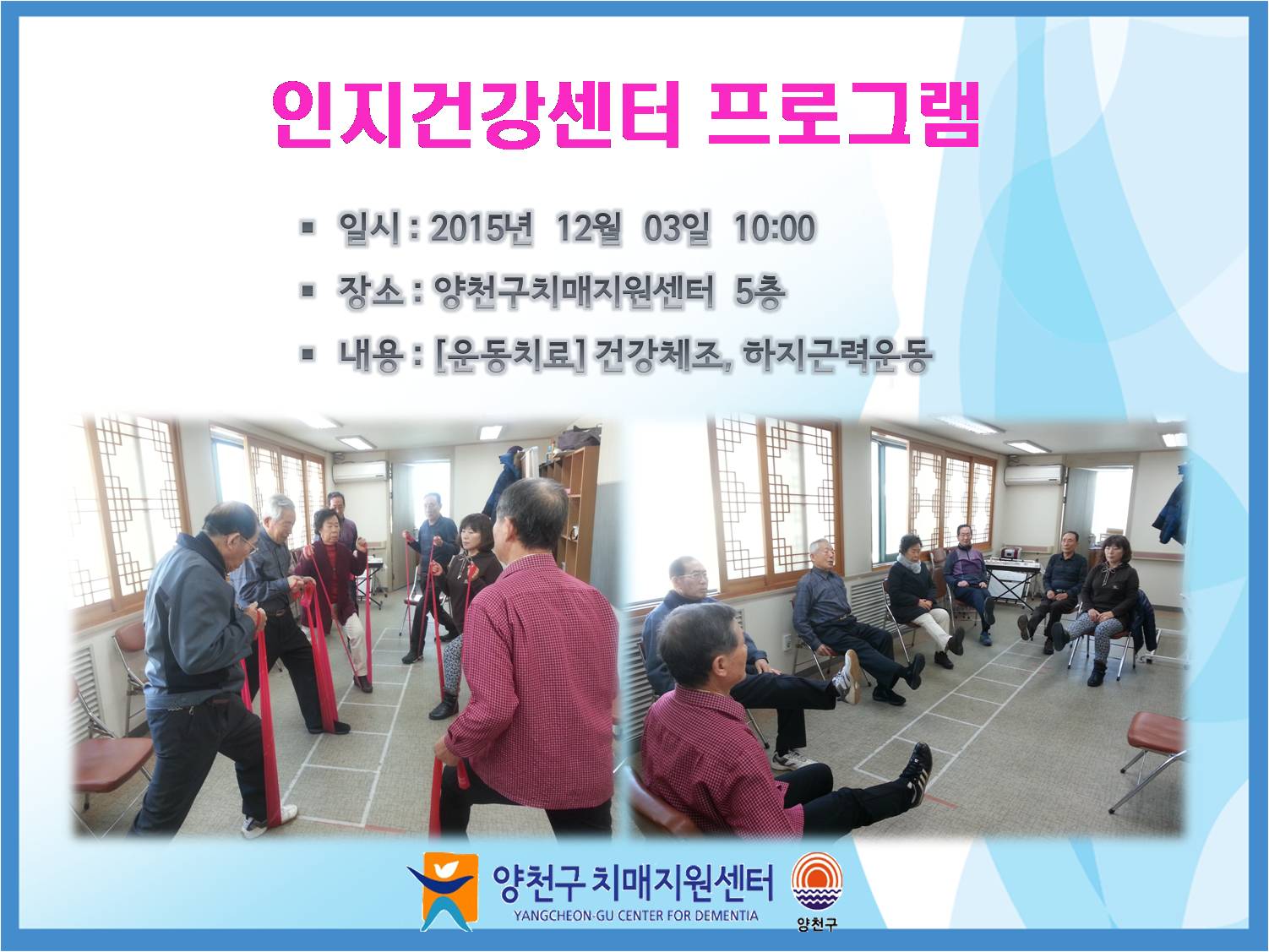 인지건강센터 프로그램

▪ 일시 : 2015년 12월 03일 10:00

▪ 장소 : 양천구치매지원센터 5층

▪ 내용 : [운동치료] 건강체조, 하지근력운동

양천구 치매지원센터
YANGCHEON-GU CENTER FOR DEMENTIA

양천구